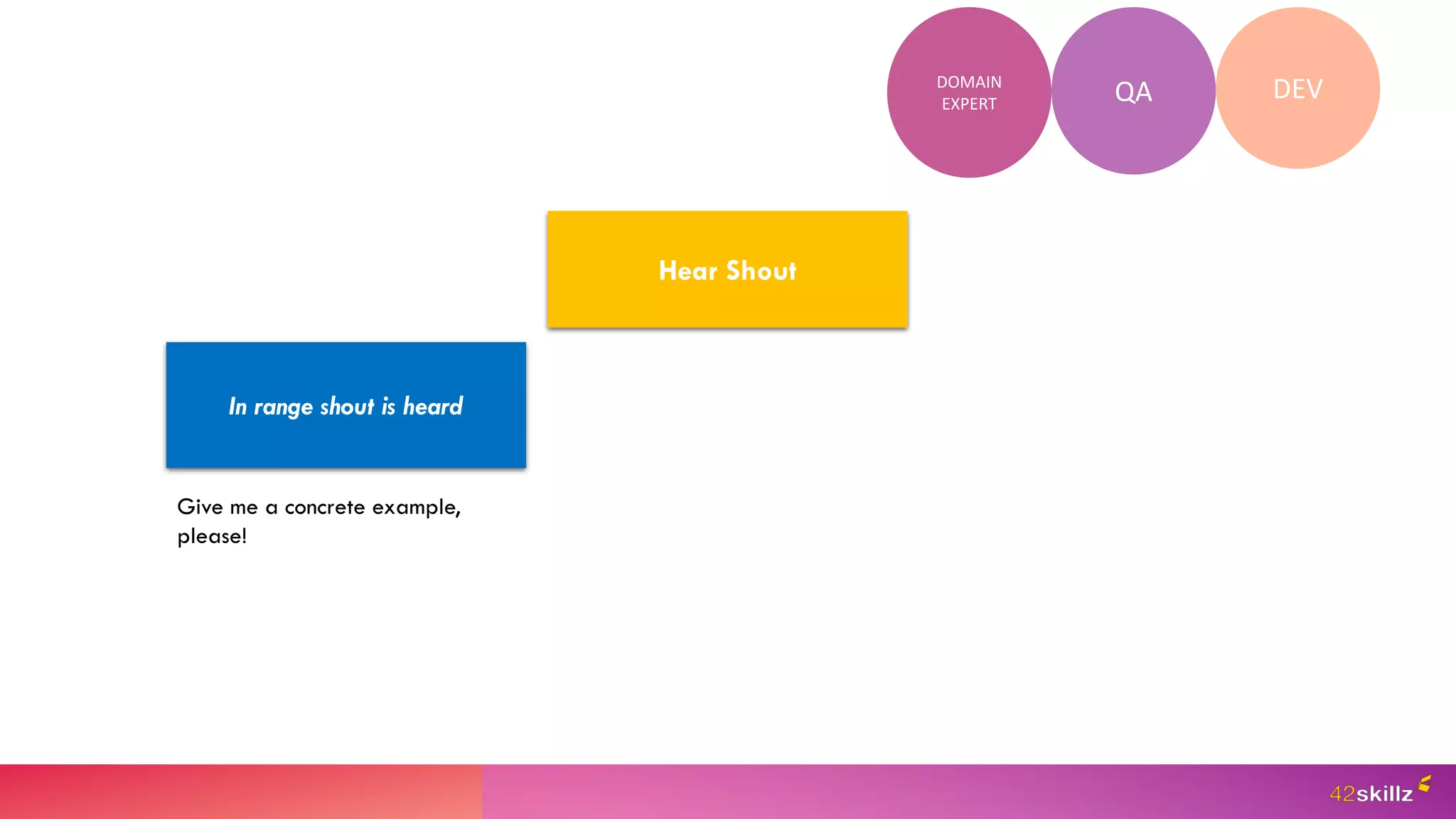 DOMAIN EXPERT

QA

DEV

Hear Shout

In range shout is heard

Give me a concrete example, please!

42skillz